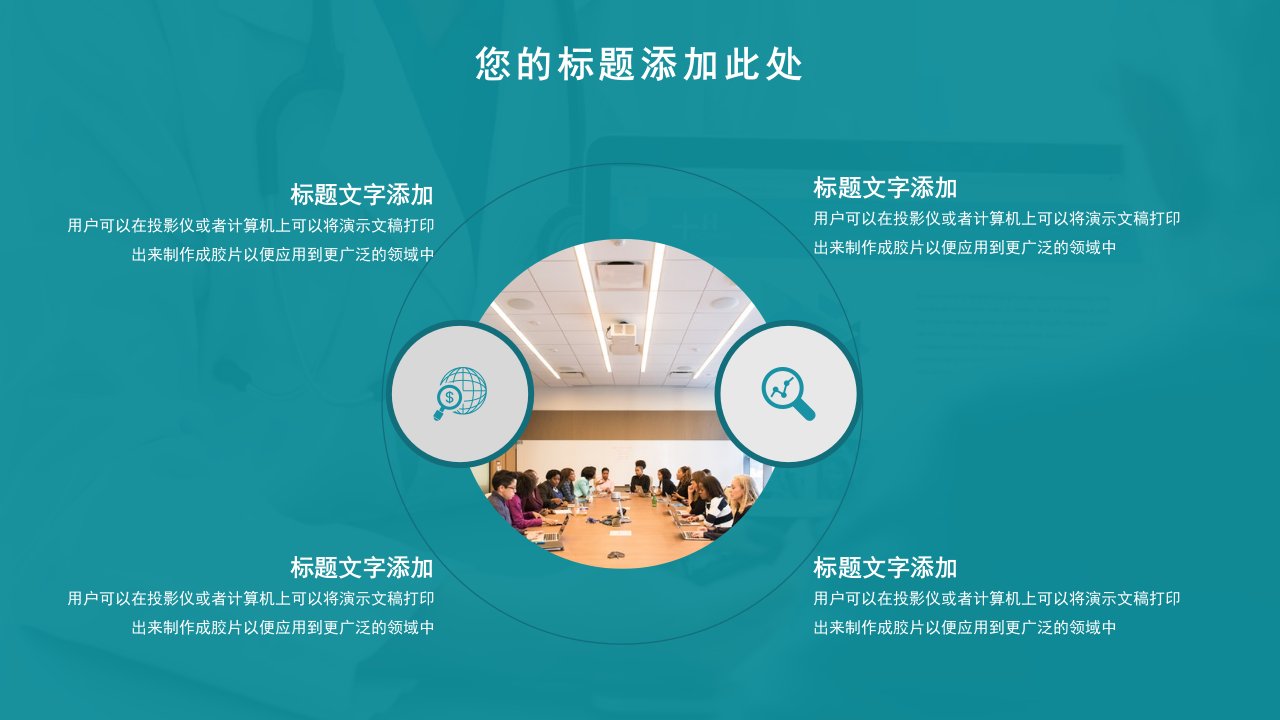 您的标题添加此处

标题文字添加
用户可以在投影仪或者计算机上可以将演示文稿打印出来制作成胶片以便应用到更广泛的领域中

标题文字添加
用户可以在投影仪或者计算机上可以将演示文稿打印出来制作成胶片以便应用到更广泛的领域中

标题文字添加
用户可以在投影仪或者计算机上可以将演示文稿打印出来制作成胶片以便应用到更广泛的领域中

标题文字添加
用户可以在投影仪或者计算机上可以将演示文稿打印出来制作成胶片以便应用到更广泛的领域中